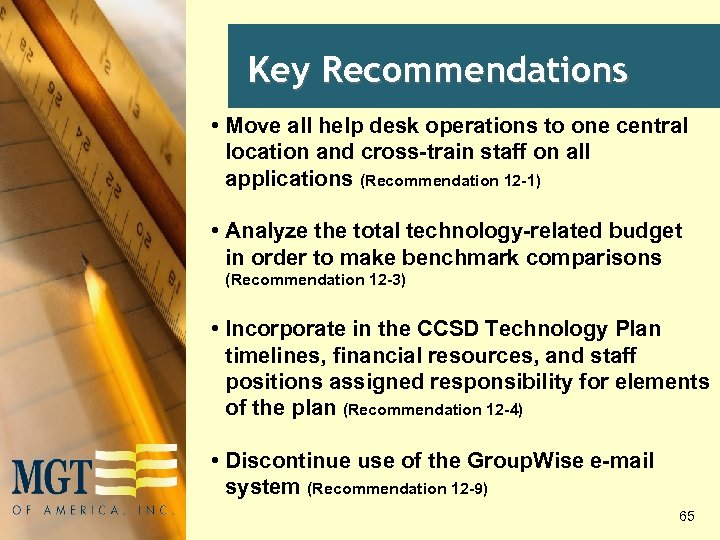 Key Recommendations

• Move all help desk operations to one central location and cross-train staff on all applications (Recommendation 12-1)

• Analyze the total technology-related budget in order to make benchmark comparisons (Recommendation 12-3)

• Incorporate in the CCSD Technology Plan timelines, financial resources, and staff positions assigned responsibility for elements of the plan (Recommendation 12-4)

• Discontinue use of the GroupWise e-mail system (Recommendation 12-9)

MGT OF AMERICA, INC.

65